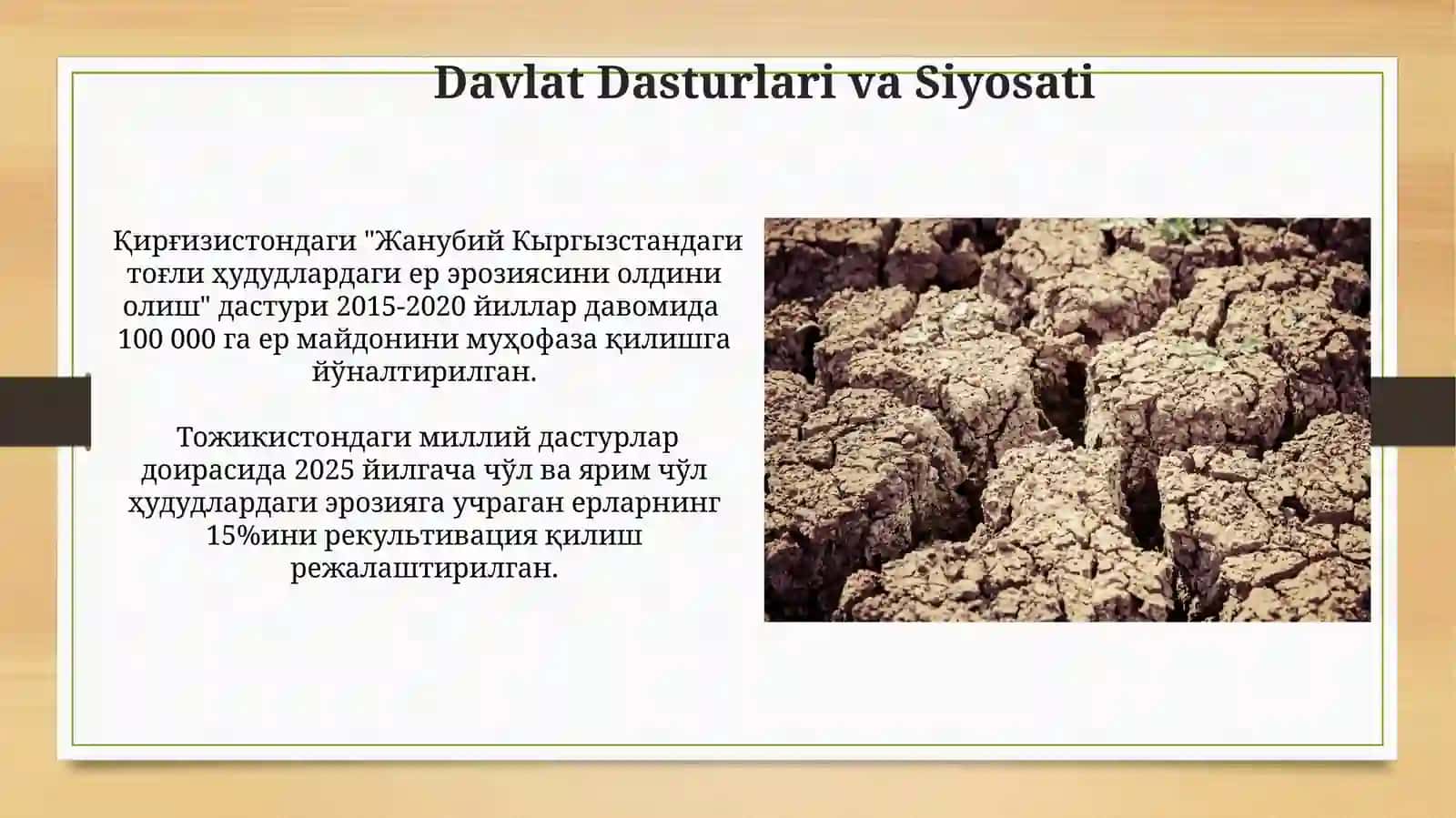 Davlat Dasturlari va Siyosati

Қирғизистондаги "Жанубий Кыргызстандаги тоғли ҳудудлардаги ер эрозиясини олдини олиш" дастури 2015-2020 йиллар давомида 100 000 га ер майдонини муҳофаза қилишга йўналтирилган.

Тожикистондаги миллий дастурлар доирасида 2025 йилгача чўл ва ярим чўл ҳудудлардаги эрозияга учраган ерларнинг 15%ини рекультивация қилиш режалаштирилган.